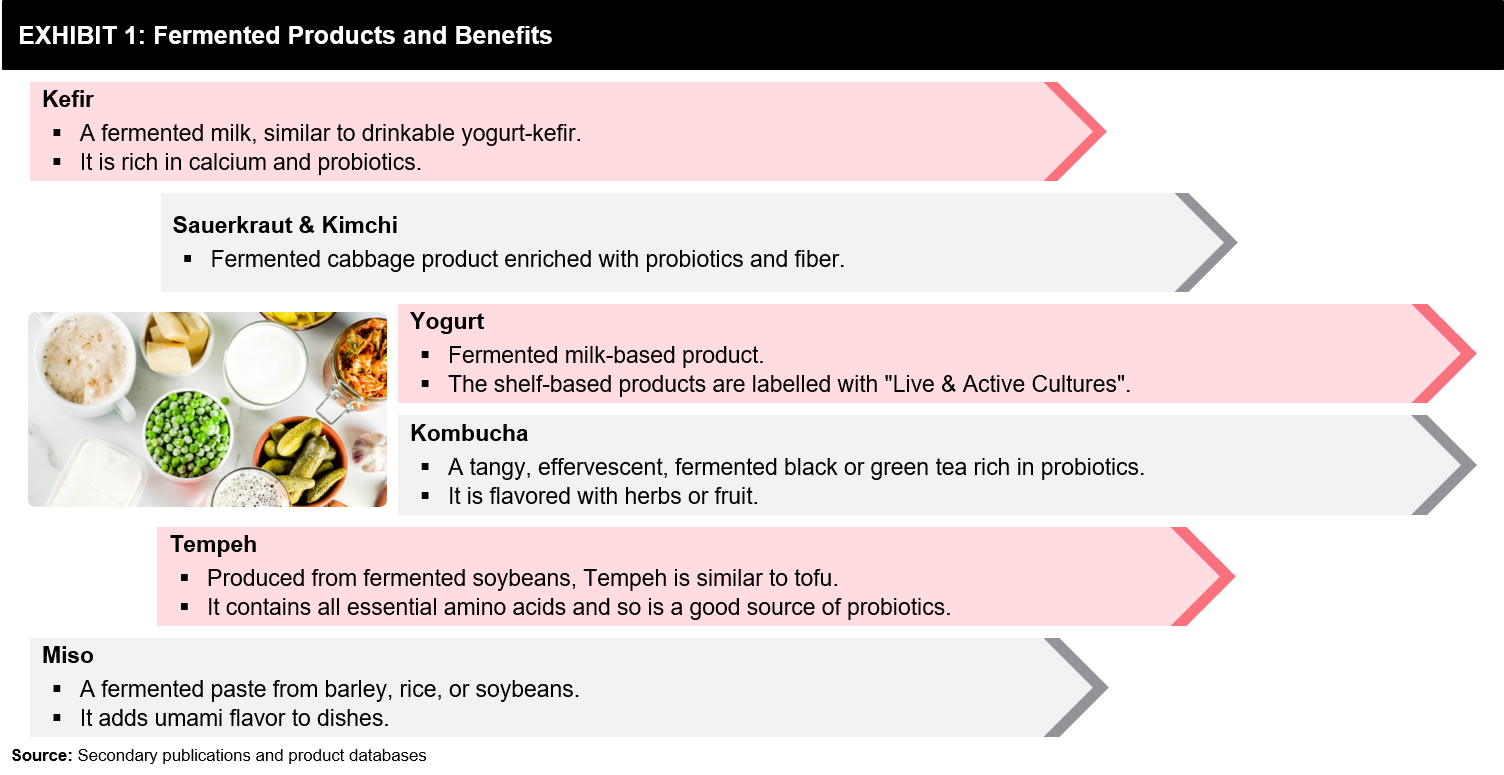 EXHIBIT 1: Fermented Products and Benefits

Kefir
▪ A fermented milk, similar to drinkable yogurt-kefir.
▪ It is rich in calcium and probiotics.

Sauerkraut & Kimchi
▪ Fermented cabbage product enriched with probiotics and fiber.

Yogurt
▪ Fermented milk-based product.
▪ The shelf-based products are labelled with "Live & Active Cultures".

Kombucha
▪ A tangy, effervescent, fermented black or green tea rich in probiotics.
▪ It is flavored with herbs or fruit.

Tempeh
▪ Produced from fermented soybeans, Tempeh is similar to tofu.
▪ It contains all essential amino acids and so is a good source of probiotics.

Miso
▪ A fermented paste from barley, rice, or soybeans.
▪ It adds umami flavor to dishes.

Source: Secondary publications and product databases